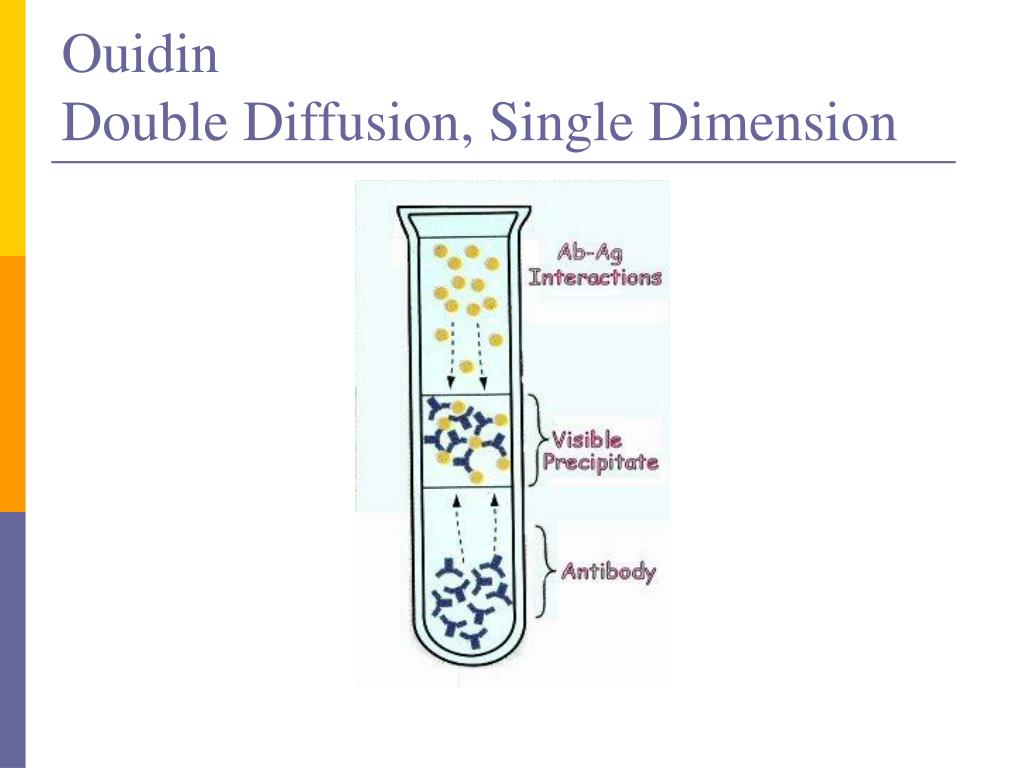 Ouidin
Double Diffusion, Single Dimension

Ab-Ag
Interactions

Visible
Precipitate

Antibody